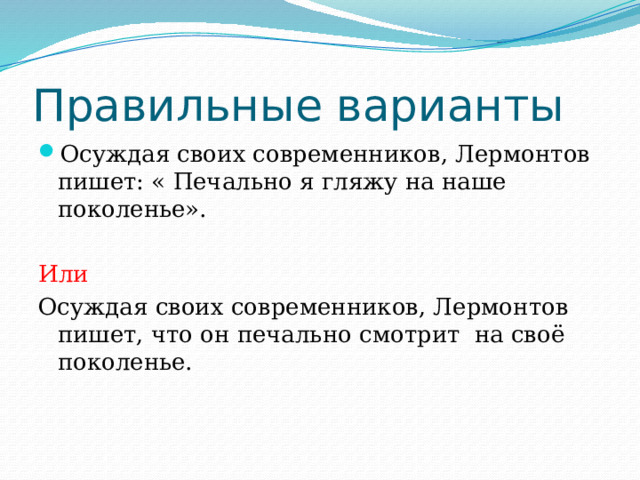 Правильные варианты

Осуждая своих современников, Лермонтов пишет: « Печально я гляжу на наше поколенье».

Или

Осуждая своих современников, Лермонтов пишет, что он печально смотрит на своё поколенье.